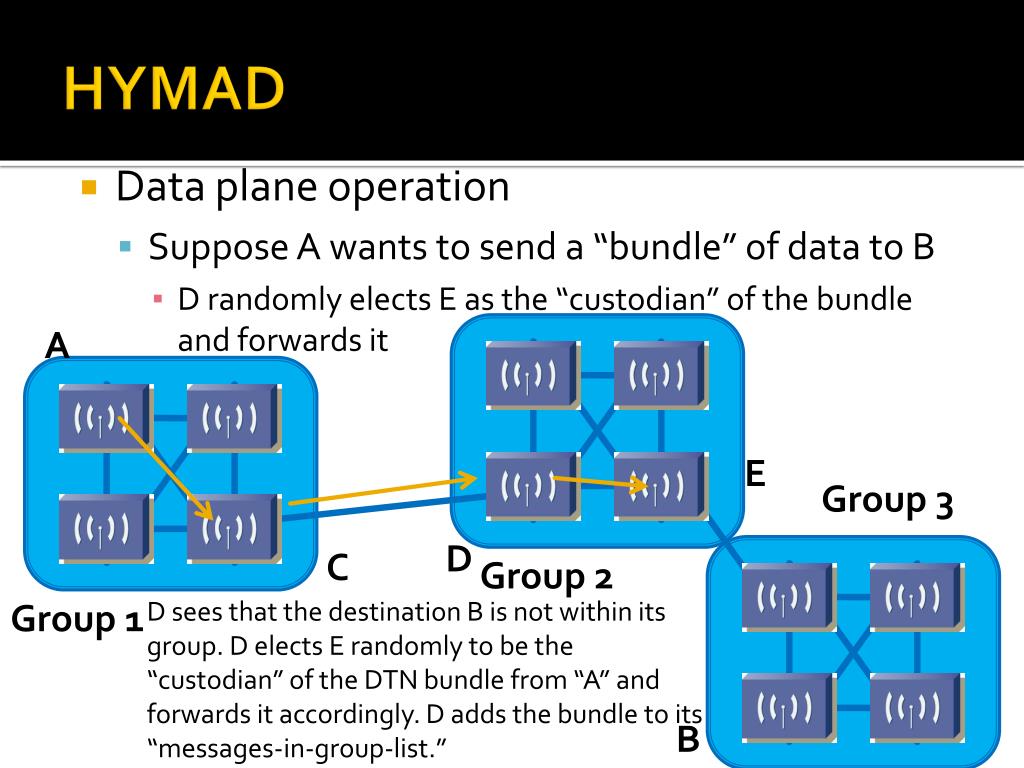 HYMAD

Data plane operation

Suppose A wants to send a “bundle” of data to B

D randomly elects E as the “custodian” of the bundle and forwards it

A

E

Group 3

C

D

Group 2

Group 1

D sees that the destination B is not within its group. D elects E randomly to be the “custodian” of the DTN bundle from “A” and forwards it accordingly. D adds the bundle to its “messages-in-group-list.”

B